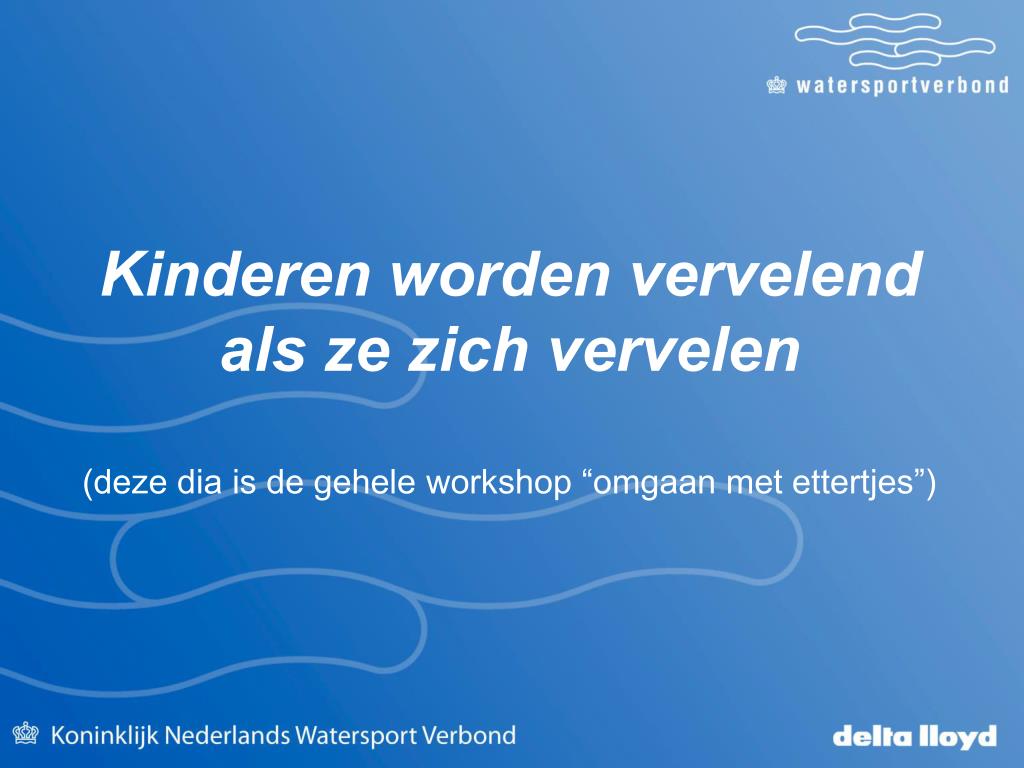 watersportverbond

Kinderen worden vervelend als ze zich vervelen

(deze dia is de gehele workshop “omgaan met ettertjes”)

Koninklijk Nederlands Watersport Verbond

delta lloyd